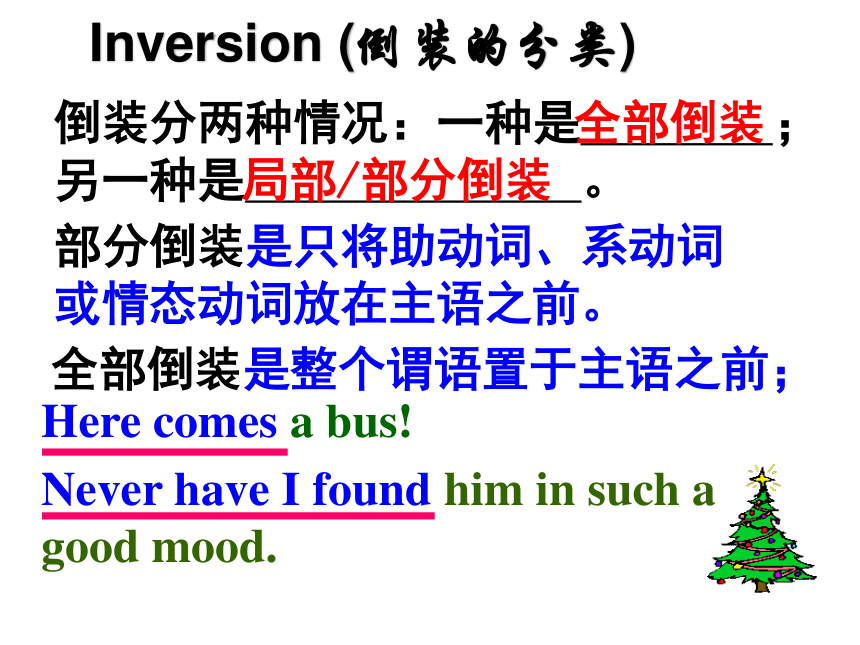 Inversion (倒装的分类)

倒装分两种情况：一种是全部倒装；另一种是局部/部分倒装。

部分倒装是只将助动词、系动词或情态动词放在主语之前。

全部倒装是整个谓语置于主语之前；

Here comes a bus!

Never have I found him in such a good mood.